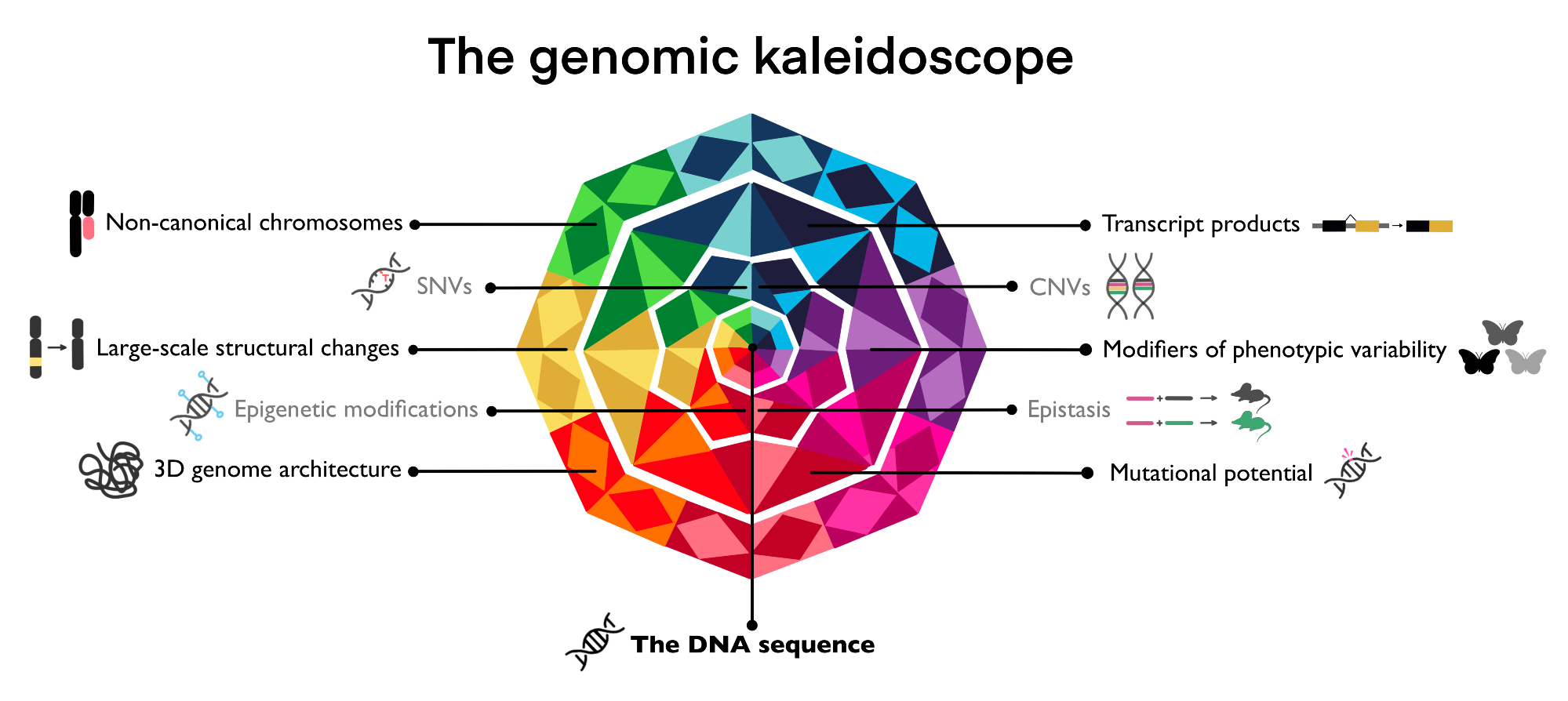 The genomic kaleidoscope

Non-canonical chromosomes

SNVs

Large-scale structural changes

Epigenetic modifications

3D genome architecture

Transcript products

CNVs

Modifiers of phenotypic variability

Epistasis

Mutational potential

The DNA sequence